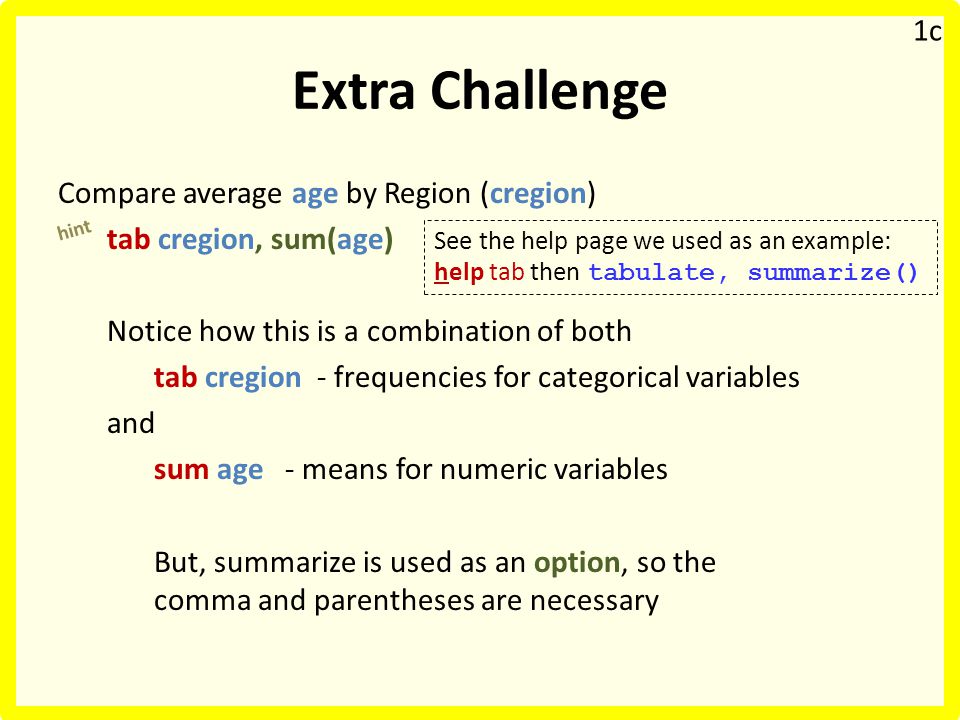 1c

Extra Challenge

Compare average age by Region (cregion)

hint

tab cregion, sum(age)

See the help page we used as an example: help tab then tabulate, summarize()

Notice how this is a combination of both

tab cregion - frequencies for categorical variables

and

sum age - means for numeric variables

But, summarize is used as an option, so the comma and parentheses are necessary